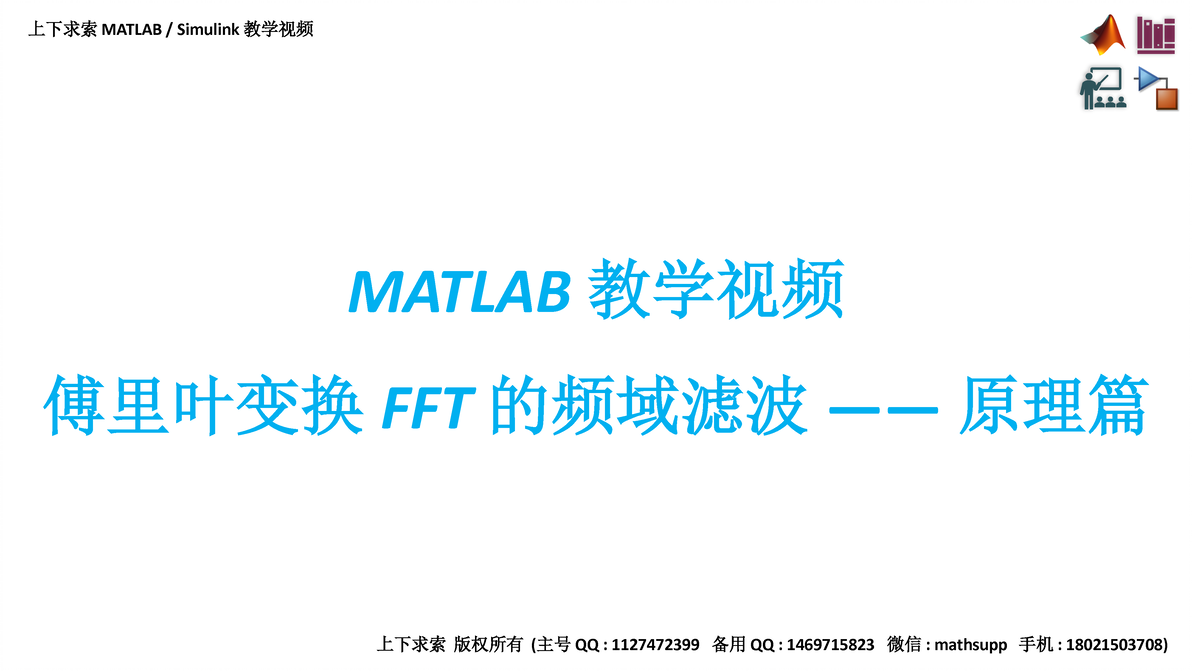 上下求索 MATLAB / Simulink 教学视频

MATLAB 教学视频

傅里叶变换 FFT 的频域滤波 —— 原理篇

上下求索 版权所有 (主号 QQ : 1127472399 备用 QQ : 1469715823 微信 : mathsupp 手机 : 18021503708)